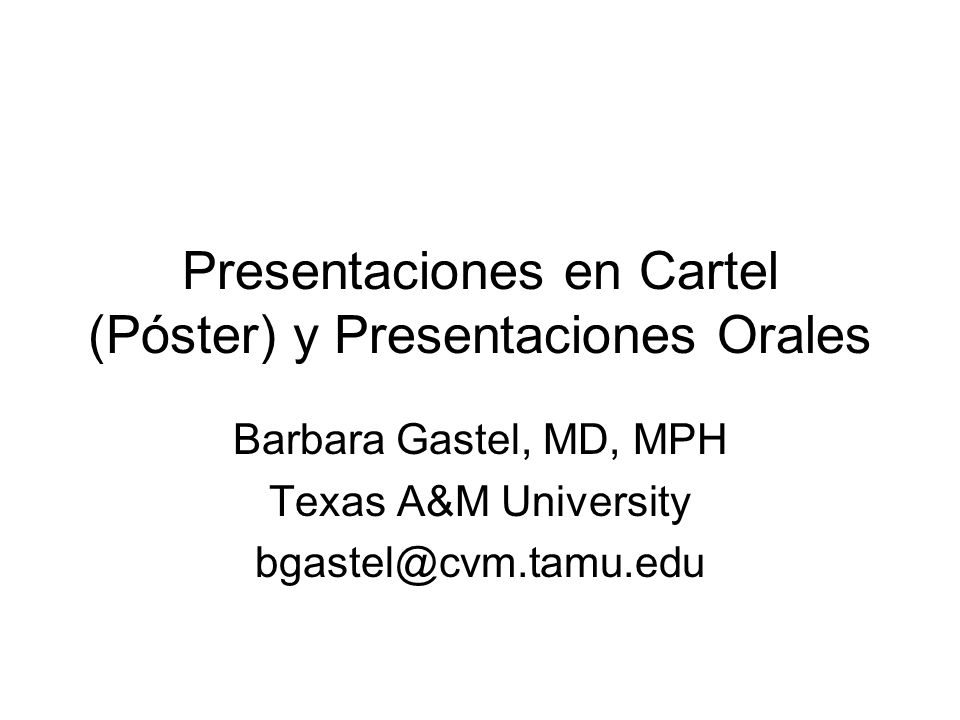 Presentaciones en Cartel (Póster) y Presentaciones Orales

Barbara Gastel, MD, MPH

Texas A&M University

bgastel@cvm.tamu.edu